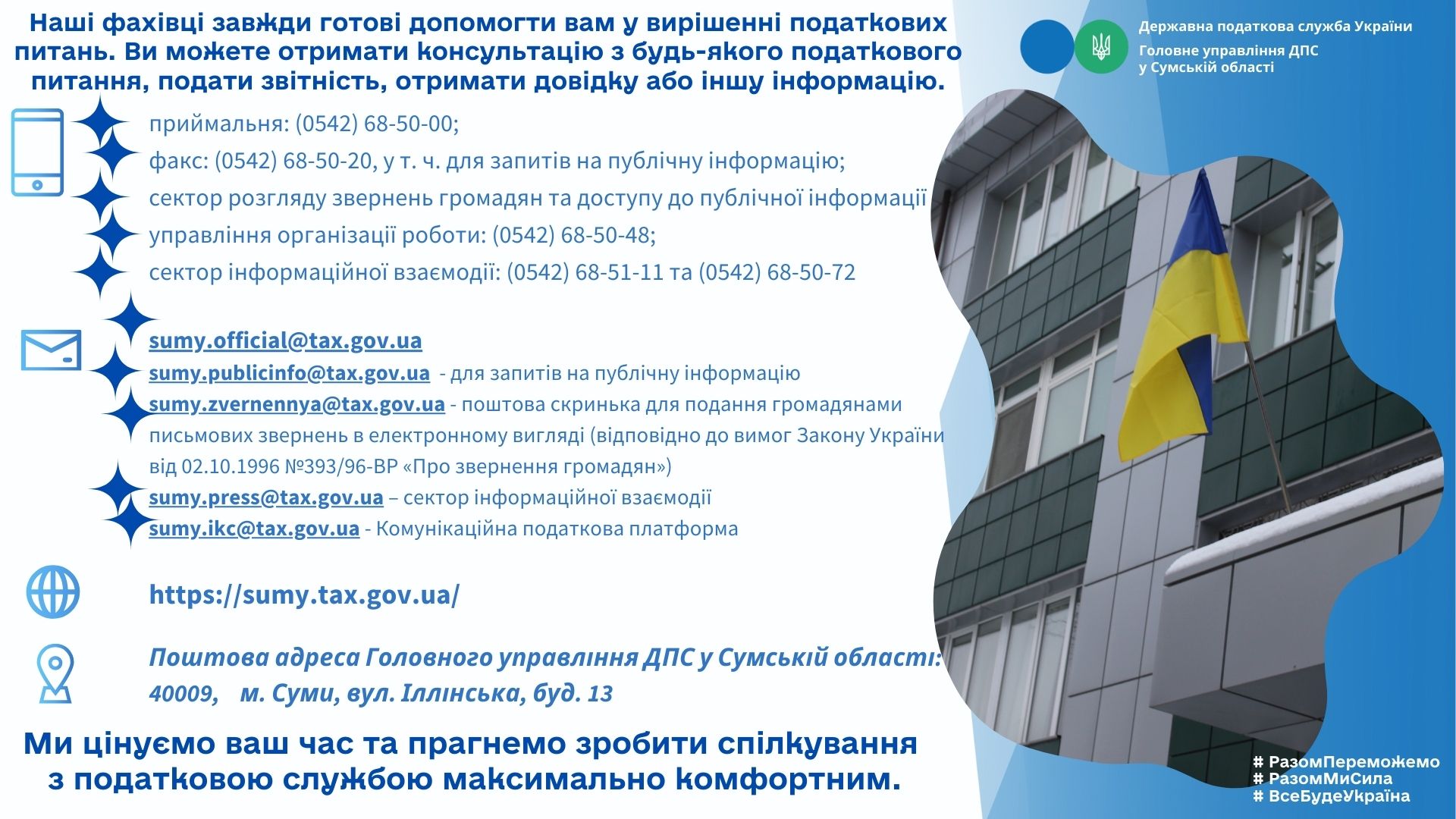 Наші фахівці завжди готові допомогти вам у вирішенні податкових питань. Ви можете отримати консультацію з будь-якого податкового питання, подати звітність, отримати довідку або іншу інформацію.

Державна податкова служба України
Головне управління ДПС у Сумській області

приймальня: (0542) 68-50-00;
факс: (0542) 68-50-20, у т. ч. для запитів на публічну інформацію;
сектор розгляду звернень громадян та доступу до публічної інформації
управління організації роботи: (0542) 68-50-48;
сектор інформаційної взаємодії: (0542) 68-51-11 та (0542) 68-50-72

sumy.official@tax.gov.ua
sumy.publicinfo@tax.gov.ua - для запитів на публічну інформацію
sumy.zvernennya@tax.gov.ua - поштова скринька для подання громадянами письмових звернень в електронному вигляді (відповідно до вимог Закону України від 02.10.1996 №393/96-ВР «Про звернення громадян»)
sumy.press@tax.gov.ua – сектор інформаційної взаємодії
sumy.ikc@tax.gov.ua - Комунікаційна податкова платформа

https://sumy.tax.gov.ua/

Поштова адреса Головного управління ДПС у Сумській області: 40009, м. Суми, вул. Іллінська, буд. 13

Ми цінуємо ваш час та прагнемо зробити спілкування з податковою службою максимально комфортним.

# РазомПереможемо
# РазомМиСила
# ВсеБудеУкраїна